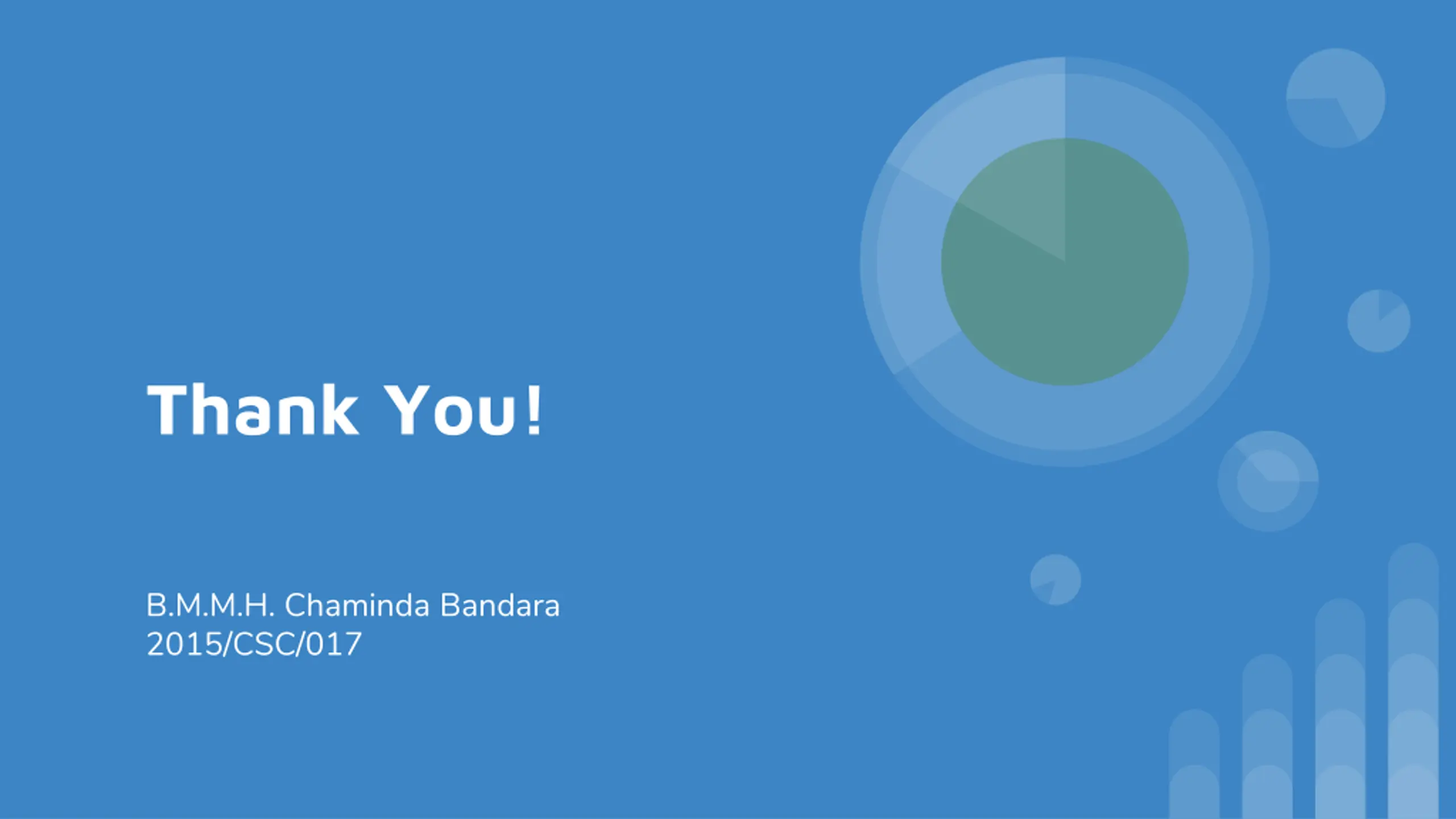 Thank You!

B.M.M.H. Chaminda Bandara
2015/CSC/017